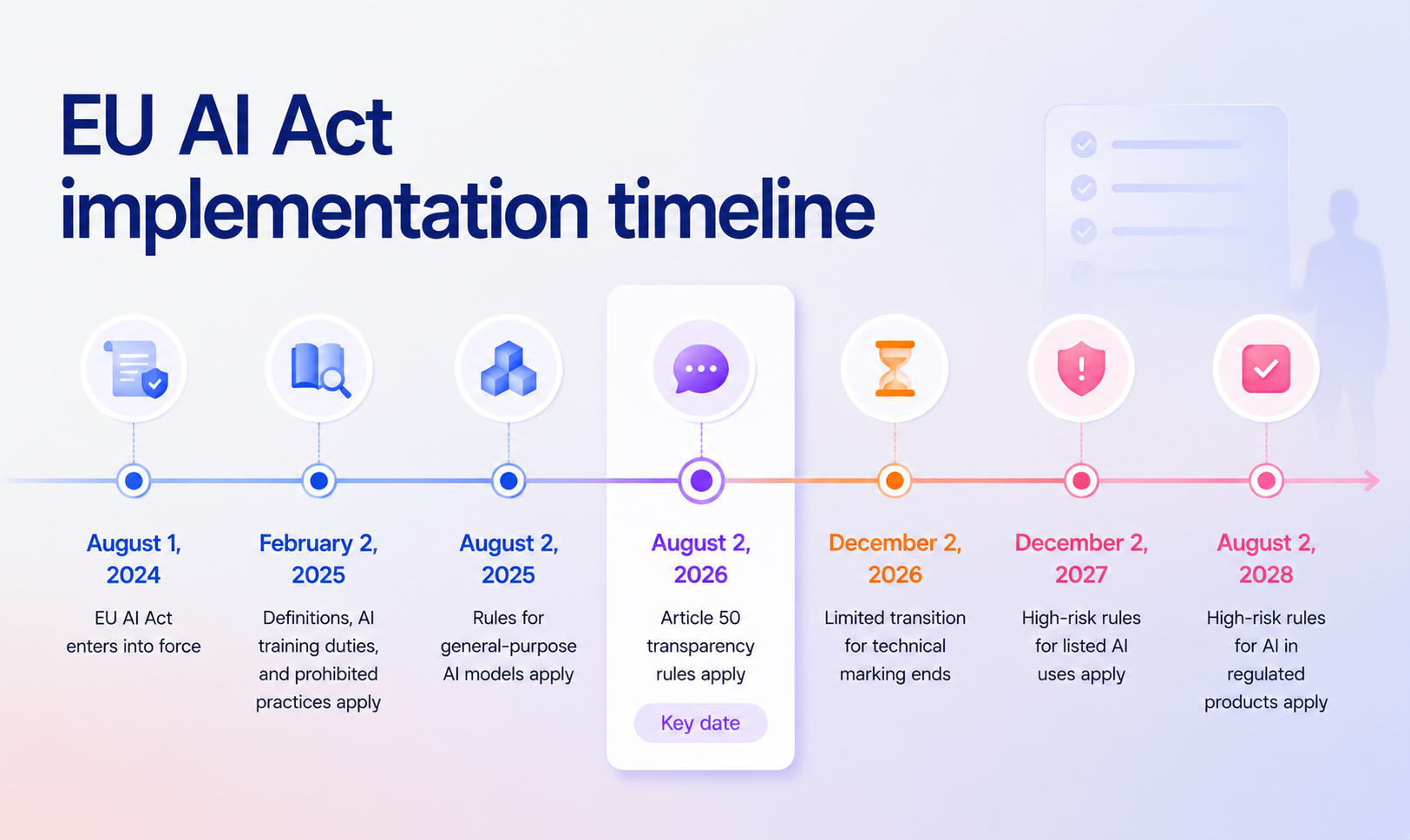 EU AI Act implementation timeline

August 1, 2024
EU AI Act enters into force

February 2, 2025
Definitions, AI training duties, and prohibited practices apply

August 2, 2025
Rules for general-purpose AI models apply

August 2, 2026
Article 50 transparency rules apply
Key date

December 2, 2026
Limited transition for technical marking ends

December 2, 2027
High-risk rules for listed AI uses apply

August 2, 2028
High-risk rules for AI in regulated products apply